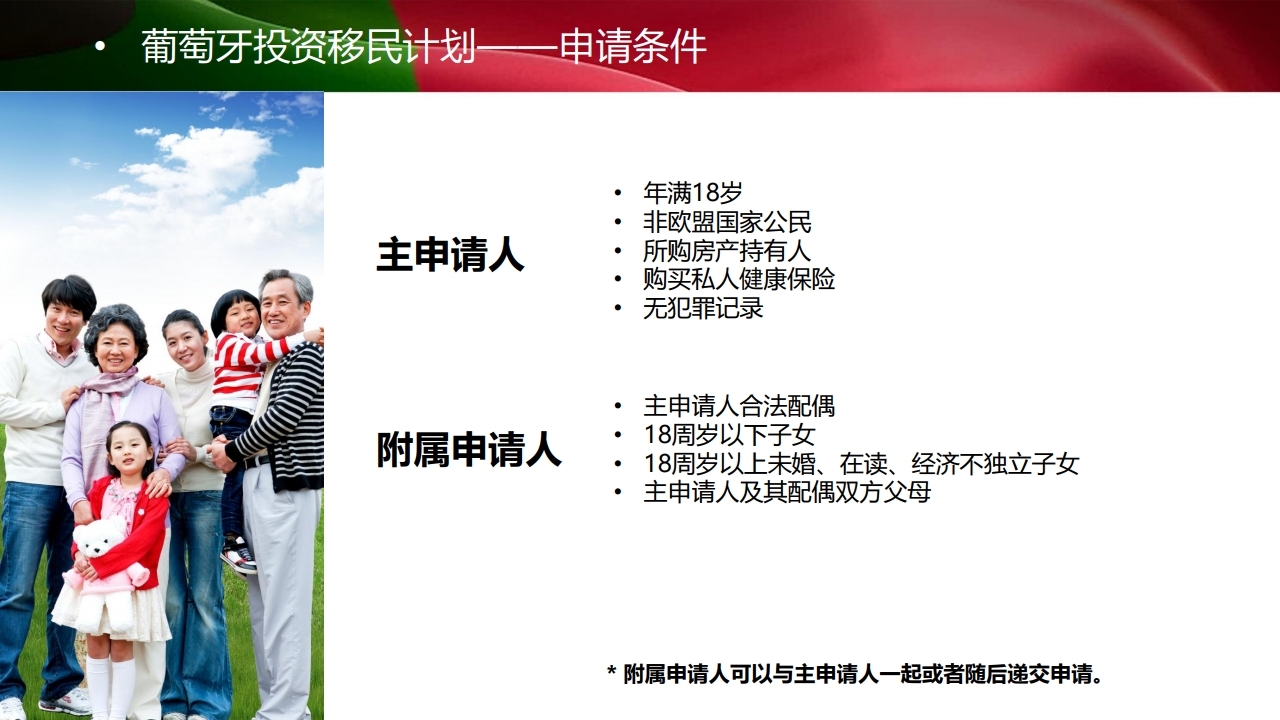 • 葡萄牙投资移民计划——申请条件

主申请人

• 年满18岁
• 非欧盟国家公民
• 所购房产持有人
• 购买私人健康保险
• 无犯罪记录

附属申请人

• 主申请人合法配偶
• 18周岁以下子女
• 18周岁以上未婚、在读、经济不独立子女
• 主申请人及其配偶双方父母

* 附属申请人可以与主申请人一起或者随后递交申请。